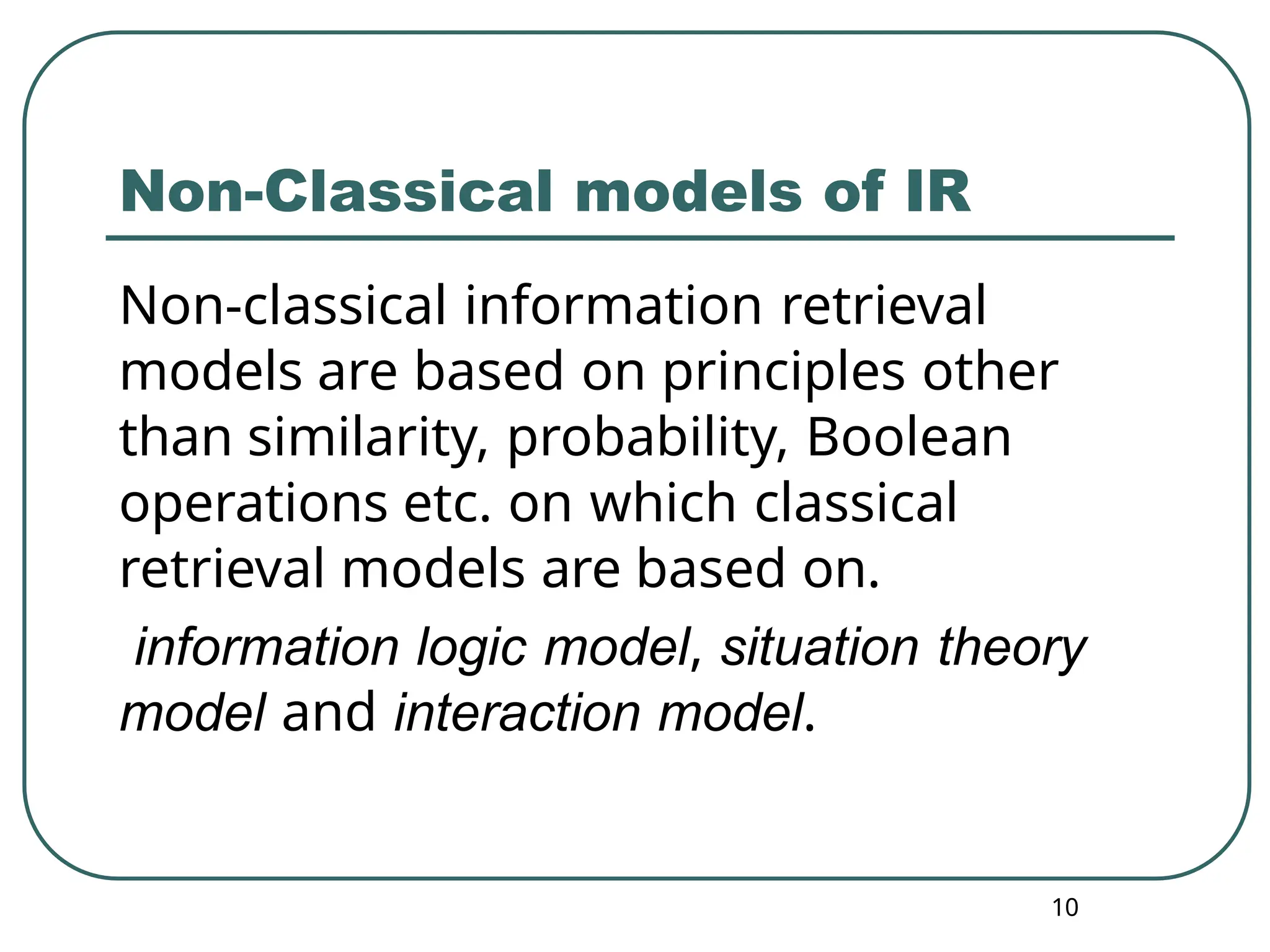 Non-Classical models of IR

Non-classical information retrieval models are based on principles other than similarity, probability, Boolean operations etc. on which classical retrieval models are based on.

information logic model, situation theory model and interaction model.

10